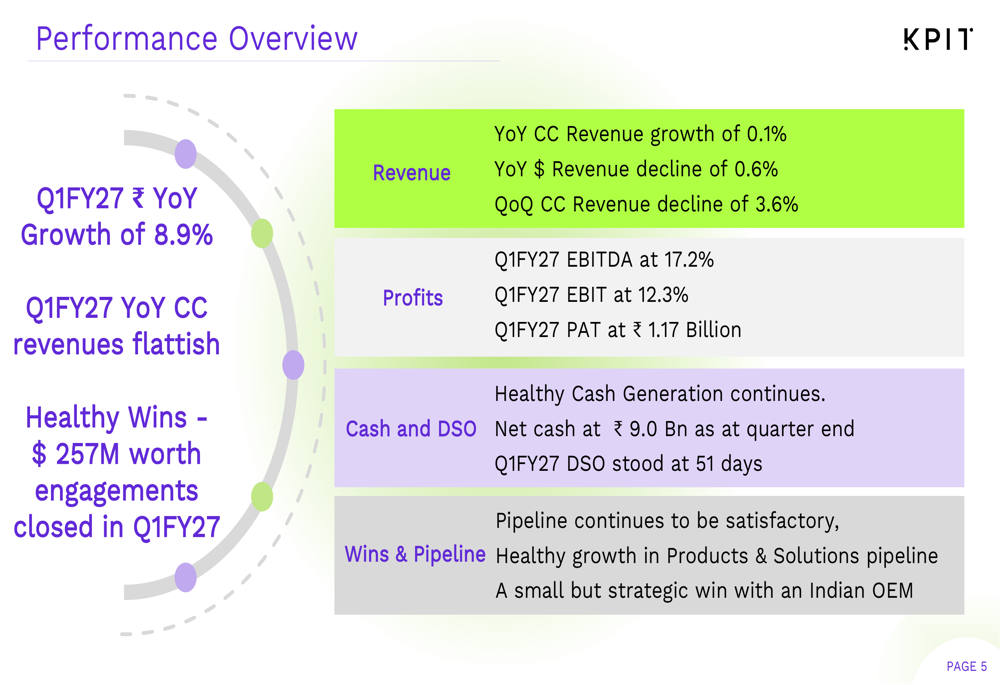 Performance Overview

KPIT

Q1FY27 ₹ YoY Growth of 8.9%

Q1FY27 YoY CC revenues flattish

Healthy Wins - $ 257M worth engagements closed in Q1FY27

Revenue

YoY CC Revenue growth of 0.1%
YoY $ Revenue decline of 0.6%
QoQ CC Revenue decline of 3.6%

Profits

Q1FY27 EBITDA at 17.2%
Q1FY27 EBIT at 12.3%
Q1FY27 PAT at ₹ 1.17 Billion

Cash and DSO

Healthy Cash Generation continues.
Net cash at ₹ 9.0 Bn as at quarter end
Q1FY27 DSO stood at 51 days

Wins & Pipeline

Pipeline continues to be satisfactory,
Healthy growth in Products & Solutions pipeline
A small but strategic win with an Indian OEM

PAGE 5